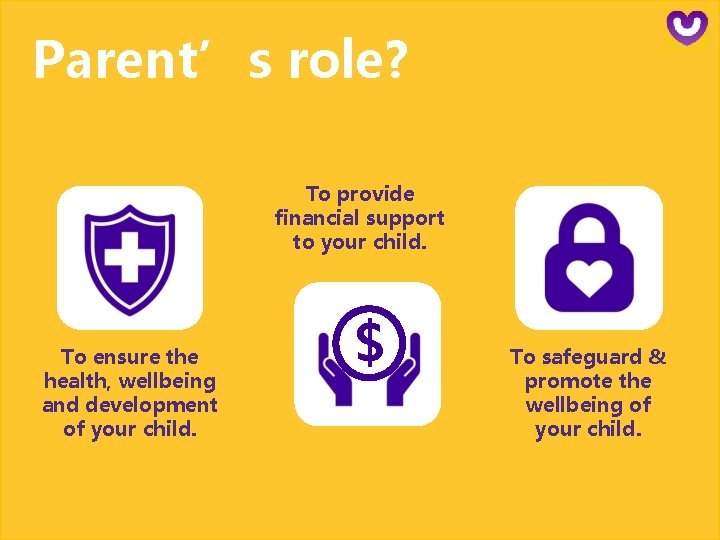 Parent’ s role?

To ensure the health, wellbeing and development of your child.

To provide financial support to your child.

$

To safeguard & promote the wellbeing of your child.